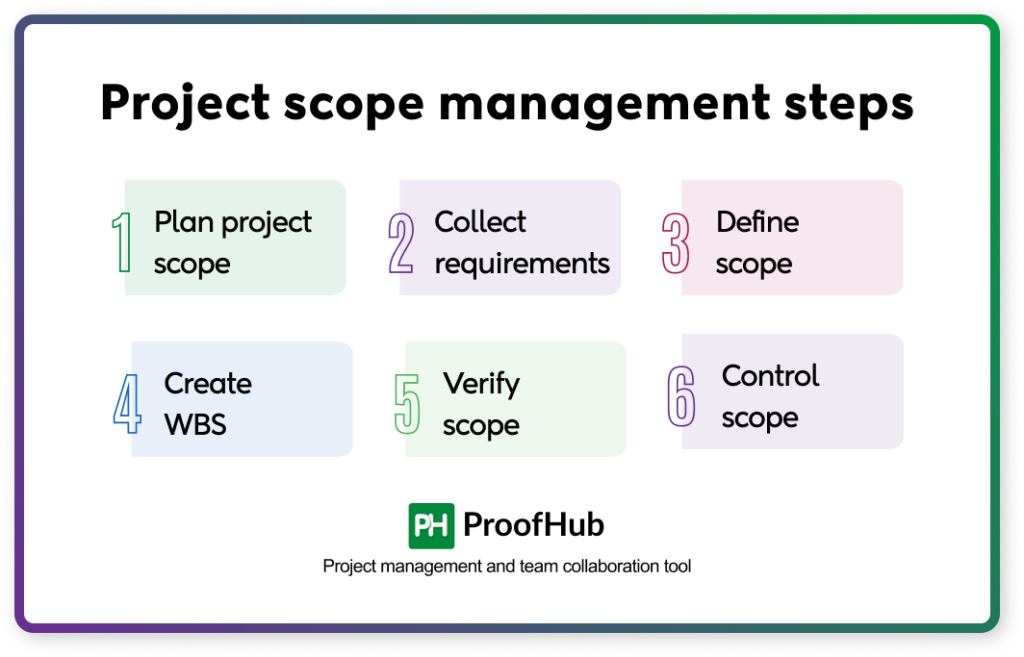 Project scope management steps

1 Plan project scope

2 Collect requirements

3 Define scope

4 Create WBS

5 Verify scope

6 Control scope

PH ProofHub

Project management and team collaboration tool